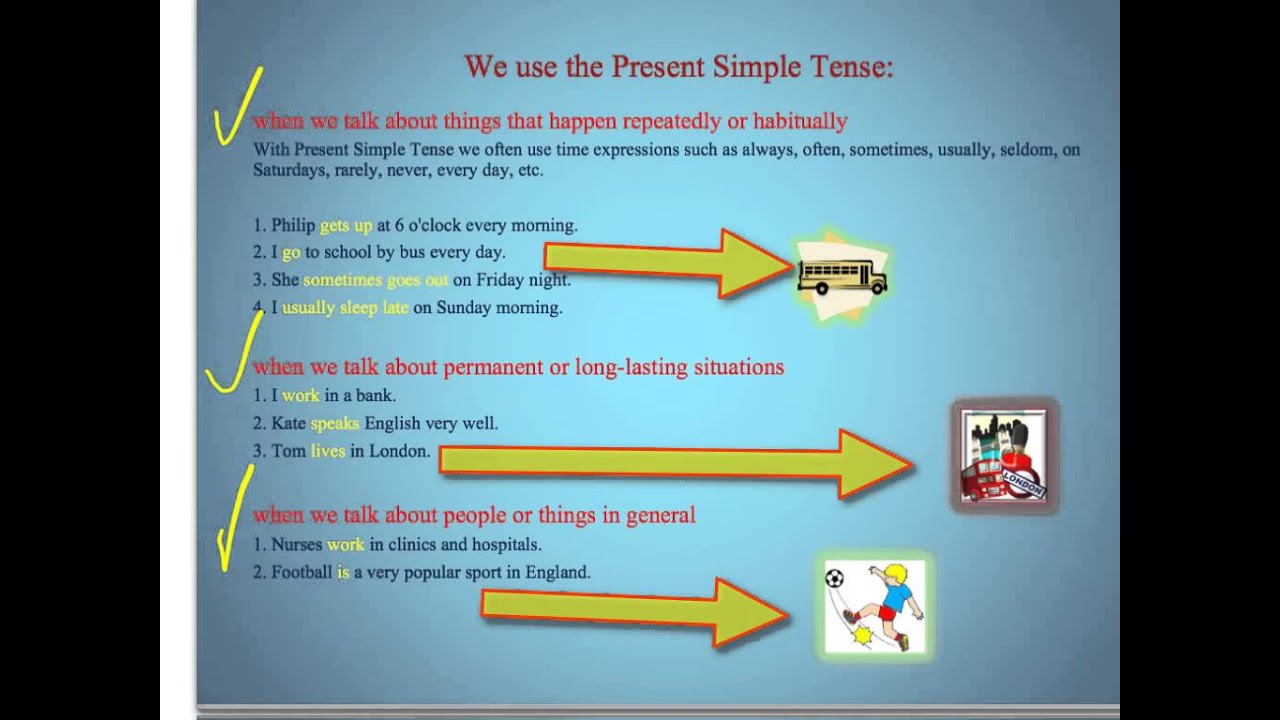 We use the Present Simple Tense:

when we talk about things that happen repeatedly or habitually
With Present Simple Tense we often use time expressions such as always, often, sometimes, usually, seldom, on Saturdays, rarely, never, every day, etc.

1. Philip gets up at 6 o'clock every morning.
2. I go to school by bus every day.
3. She sometimes goes out on Friday night.
4. I usually sleep late on Sunday morning.

when we talk about permanent or long-lasting situations
1. I work in a bank.
2. Kate speaks English very well.
3. Tom lives in London.

LONDON

when we talk about people or things in general
1. Nurses work in clinics and hospitals.
2. Football is a very popular sport in England.